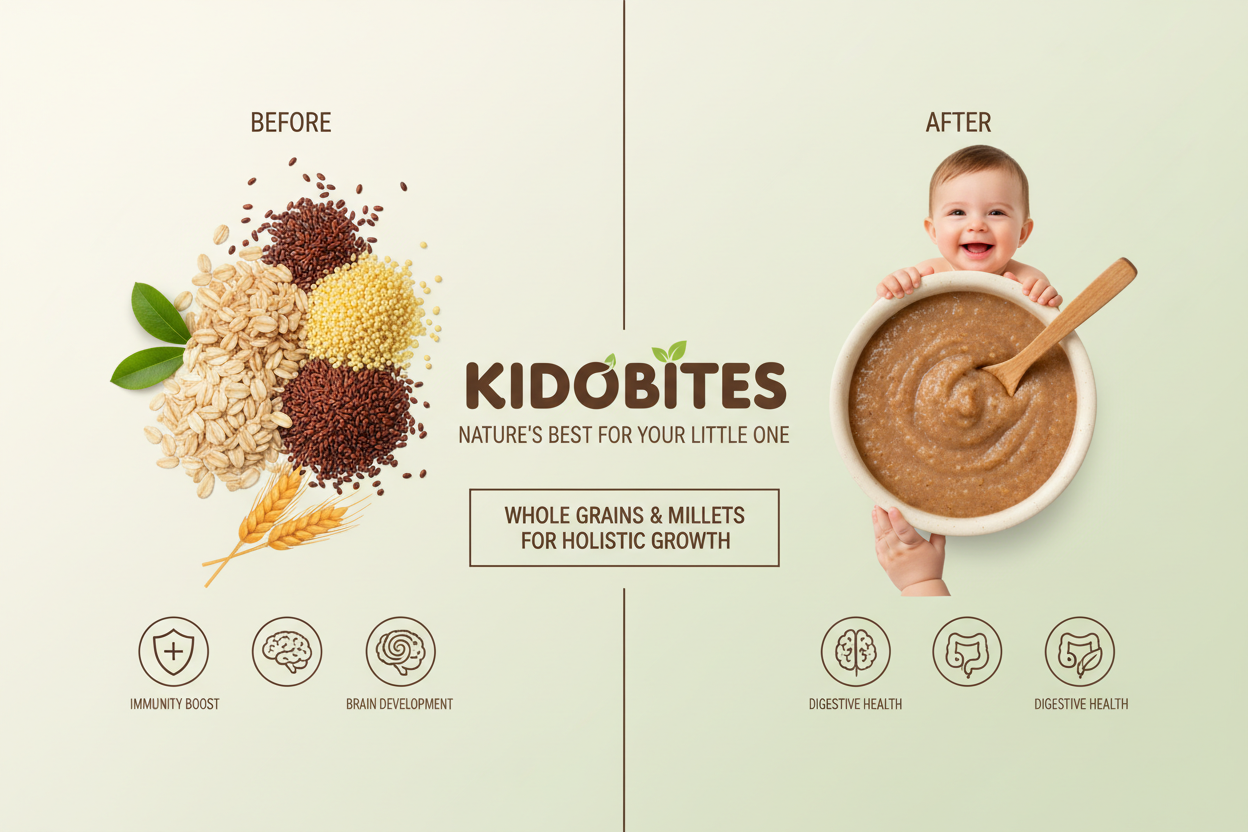 BEFORE

AFTER

KIDOBITES

NATURE'S BEST FOR YOUR LITTLE ONE

WHOLE GRAINS & MILLETS FOR HOLISTIC GROWTH

IMMUNITY BOOST

BRAIN DEVELOPMENT

DIGESTIVE HEALTH

DIGESTIVE HEALTH